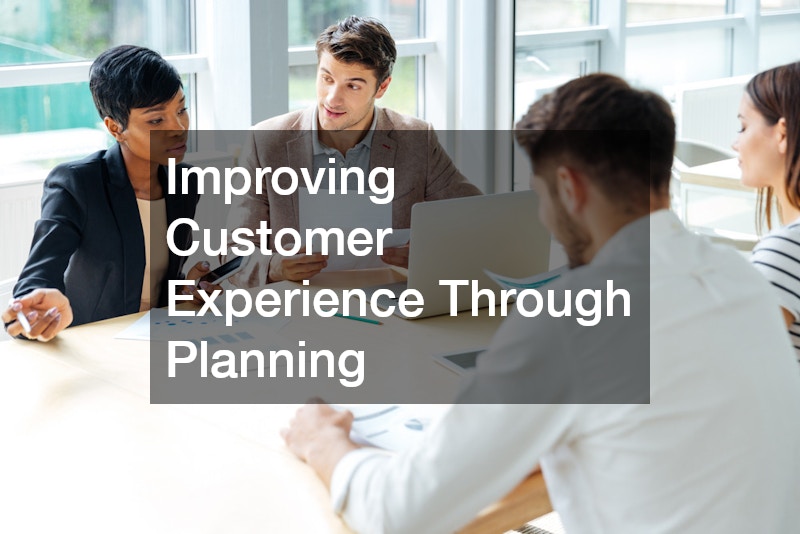 Improving Customer Experience Through Planning